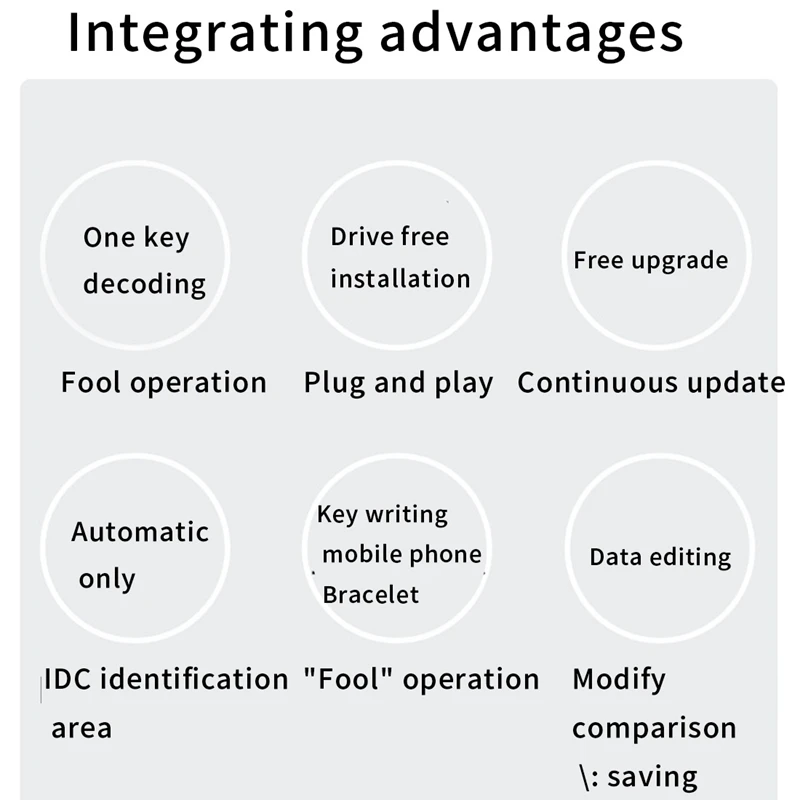 Integrating advantages

One key decoding

Fool operation

Drive free installation

Plug and play

Free upgrade

Continuous update

Automatic only

IDC identification area

Key writing mobile phone Bracelet

"Fool" operation

Data editing

Modify comparison \: saving